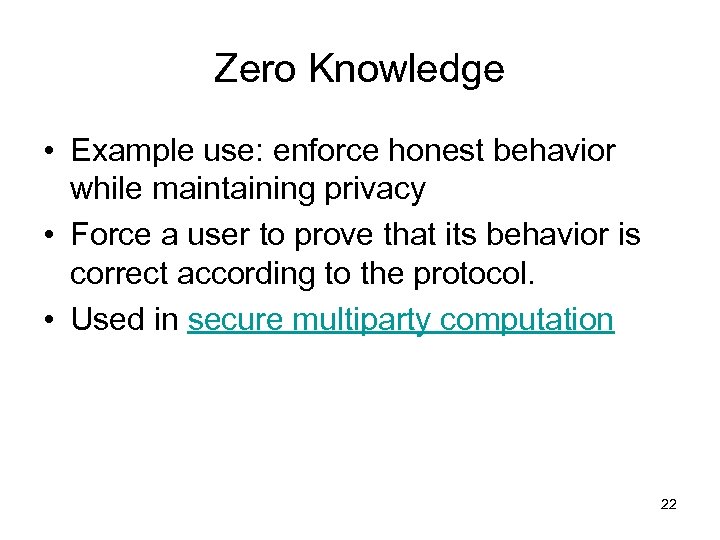 Zero Knowledge

• Example use: enforce honest behavior while maintaining privacy
• Force a user to prove that its behavior is correct according to the protocol.
• Used in secure multiparty computation

22